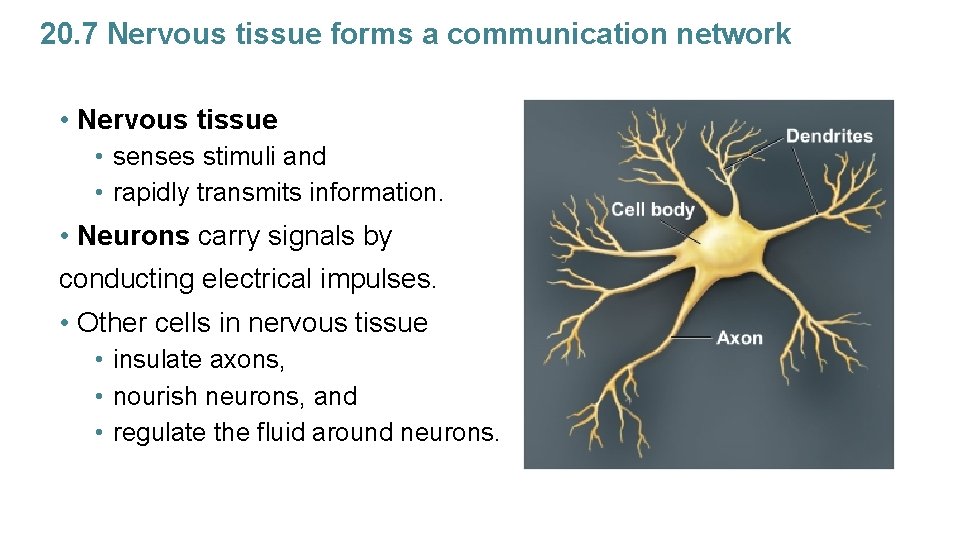 20.7 Nervous tissue forms a communication network

• Nervous tissue
• senses stimuli and
• rapidly transmits information.

• Neurons carry signals by conducting electrical impulses.

• Other cells in nervous tissue
• insulate axons,
• nourish neurons, and
• regulate the fluid around neurons.

Dendrites
Cell body
Axon